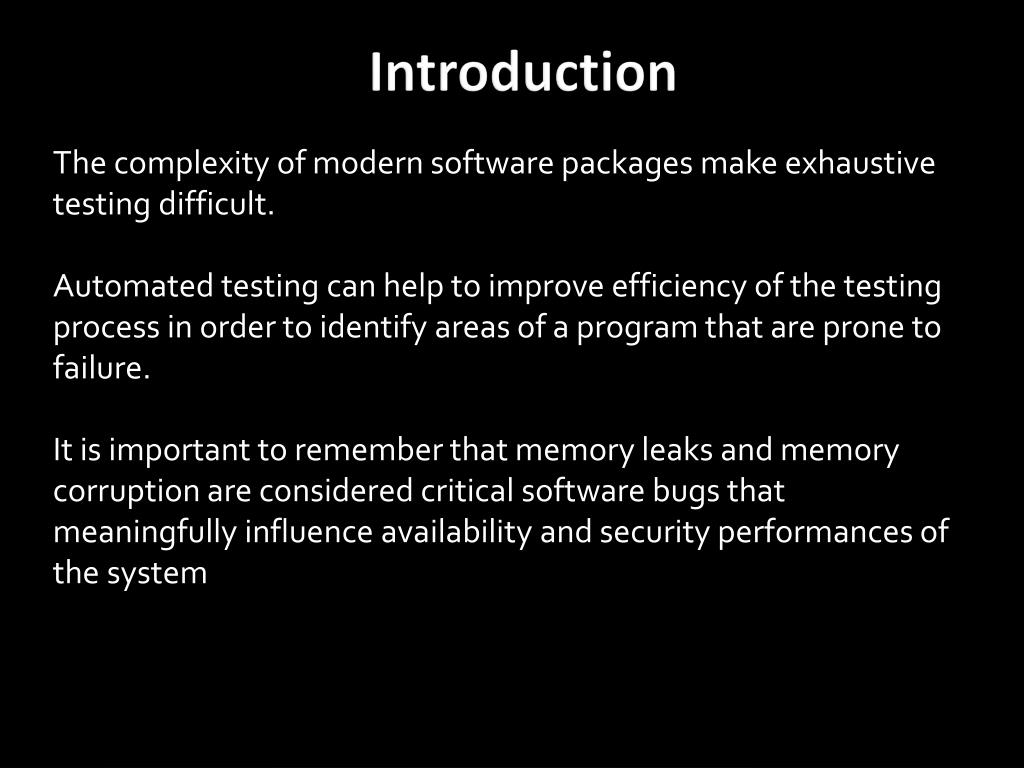 Introduction

The complexity of modern software packages make exhaustive testing difficult.

Automated testing can help to improve efficiency of the testing process in order to identify areas of a program that are prone to failure.

It is important to remember that memory leaks and memory corruption are considered critical software bugs that meaningfully influence availability and security performances of the system